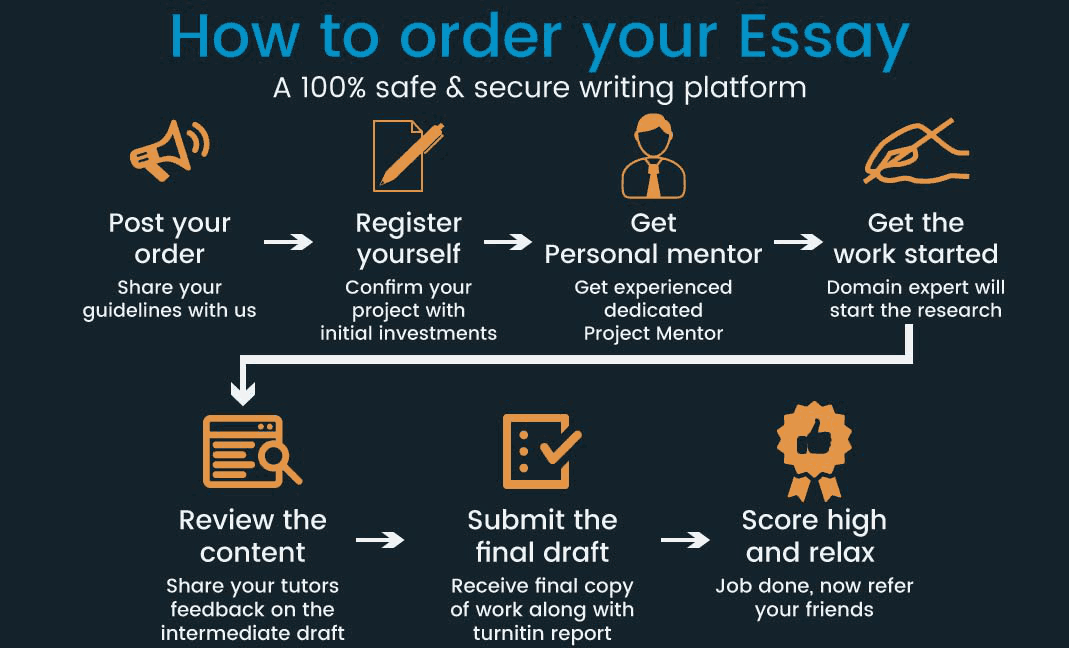 How to order your Essay
A 100% safe & secure writing platform

Post your order
Share your guidelines with us

Register yourself
Confirm your project with initial investments

Get Personal mentor
Get experienced dedicated Project Mentor

Get the work started
Domain expert will start the research

Review the content
Share your tutors feedback on the intermediate draft

Submit the final draft
Receive final copy of work along with turnitin report

Score high and relax
Job done, now refer your friends